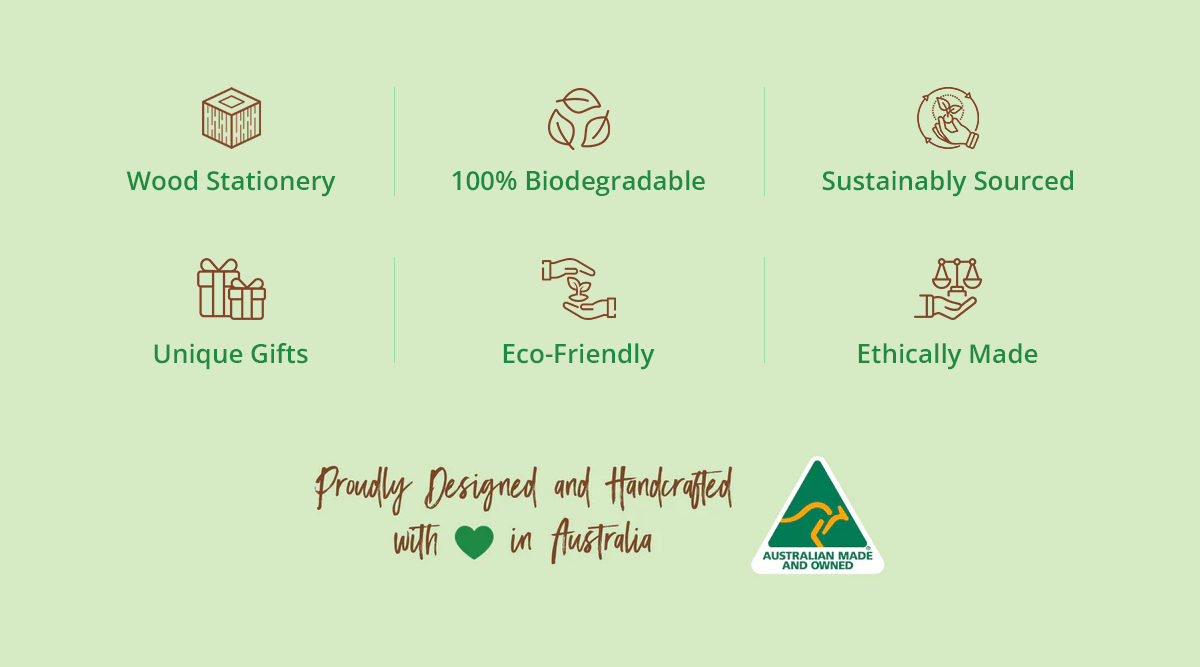 Wood Stationery

100% Biodegradable

Sustainably Sourced

Unique Gifts

Eco-Friendly

Ethically Made

Proudly Designed and Handcrafted with in Australia

AUSTRALIAN MADE AND OWNED